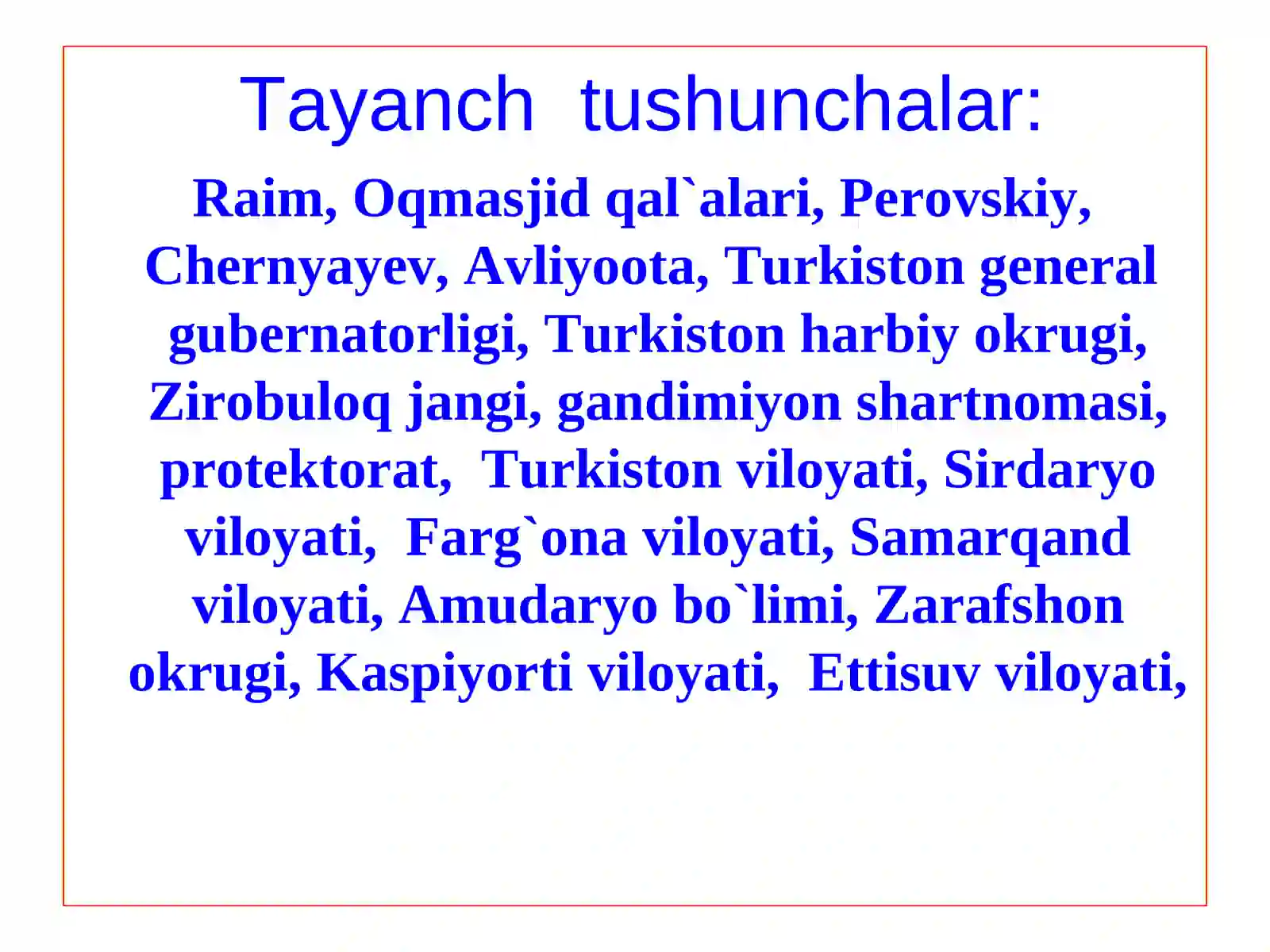 Tayanch tushunchalar:

Raim, Oqmasjid qal`alari, Perovskiy, Chernyayev, Avliyoota, Turkiston general gubernatorligi, Turkiston harbiy okrugi, Zirobuloq jangi, gandimiyon shartnomasi, protektorat, Turkiston viloyati, Sirdaryo viloyati, Farg`ona viloyati, Samarqand viloyati, Amudaryo bo`limi, Zarafshon okrugi, Kaspiyorti viloyati, Ettisuv viloyati,